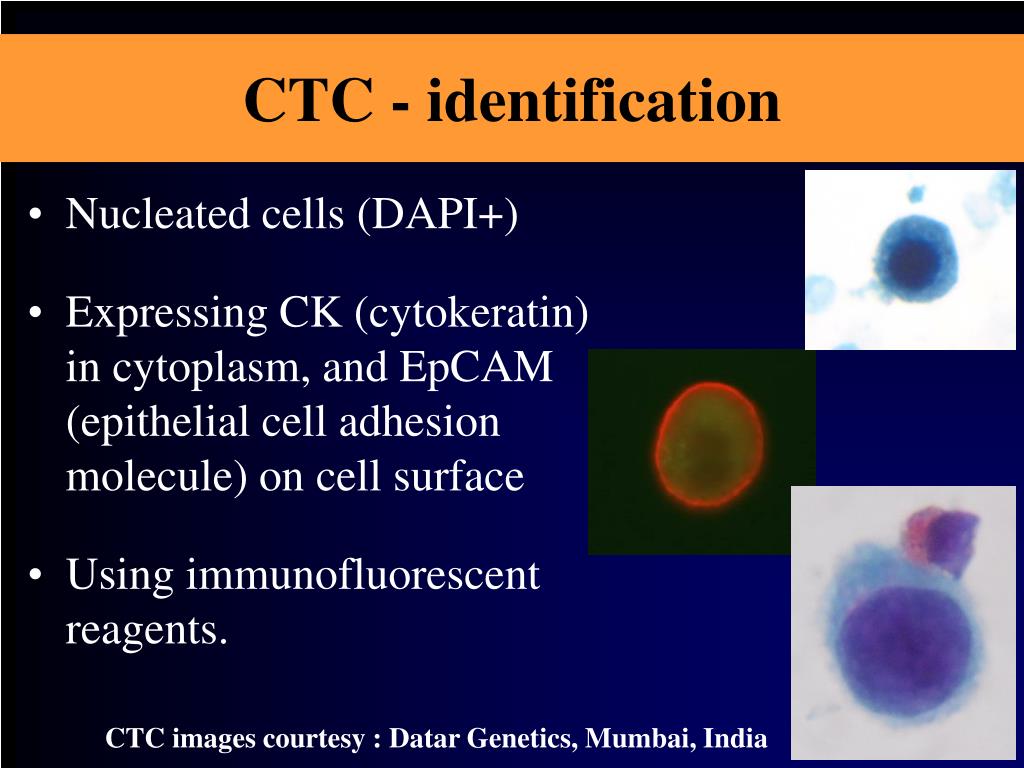 CTC - identification

• Nucleated cells (DAPI+)

• Expressing CK (cytokeratin) in cytoplasm, and EpCAM (epithelial cell adhesion molecule) on cell surface

• Using immunofluorescent reagents.

CTC images courtesy : Datar Genetics, Mumbai, India